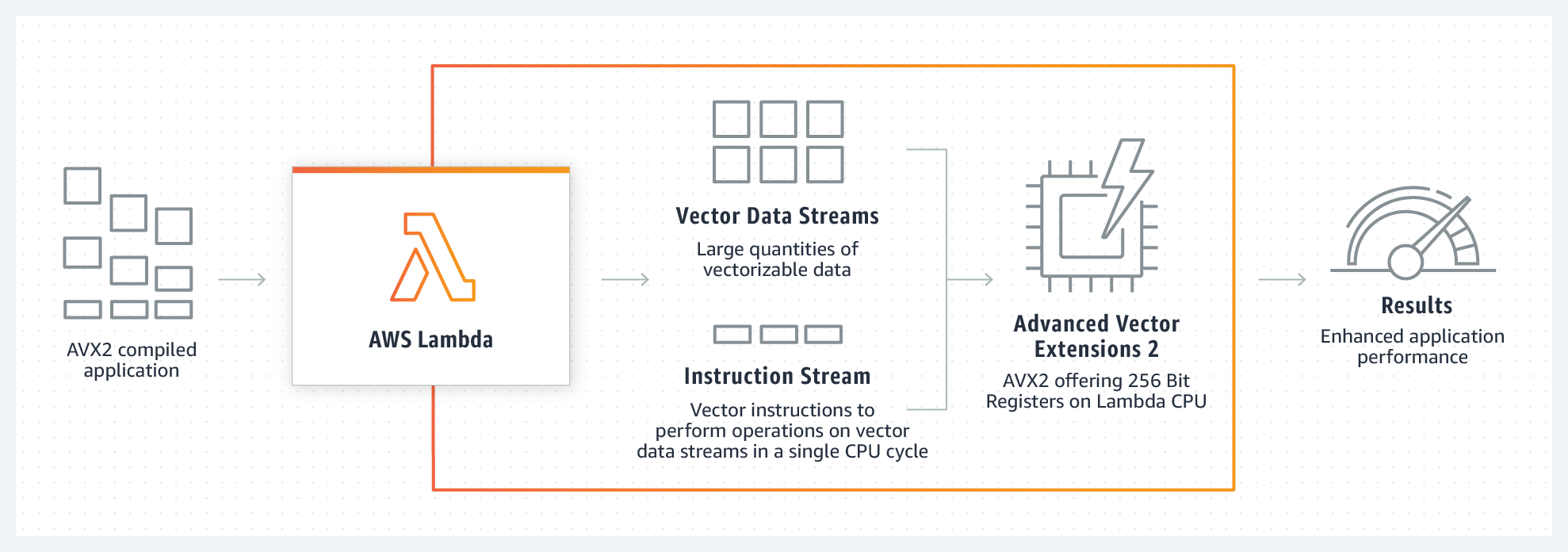 AVX2 compiled application

AWS Lambda

Vector Data Streams

Large quantities of vectorizable data

Instruction Stream

Vector instructions to perform operations on vector data streams in a single CPU cycle

Advanced Vector Extensions 2

AVX2 offering 256 Bit Registers on Lambda CPU

Results

Enhanced application performance